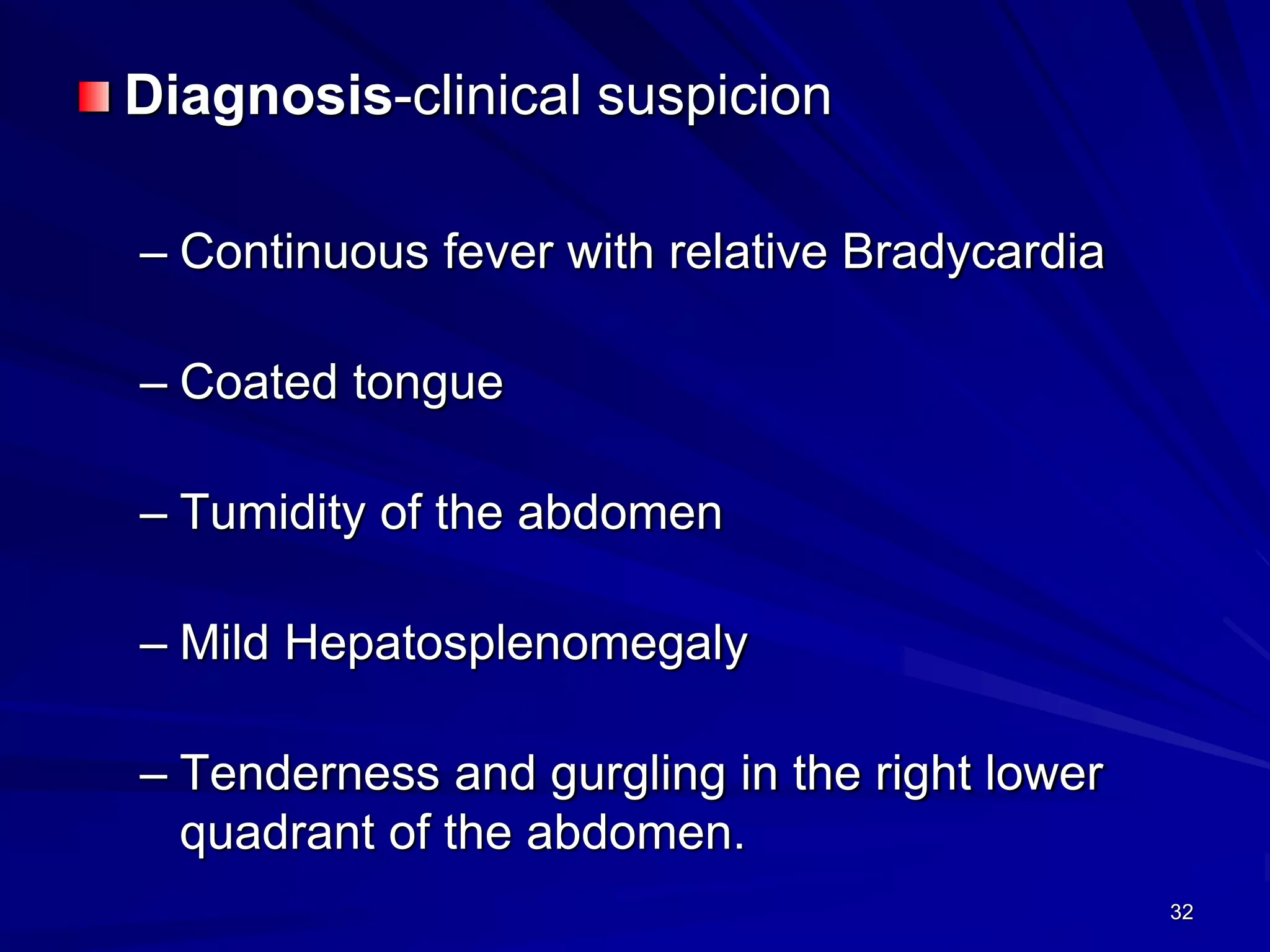 Diagnosis-clinical suspicion

– Continuous fever with relative Bradycardia

– Coated tongue

– Tumidity of the abdomen

– Mild Hepatosplenomegaly

– Tenderness and gurgling in the right lower quadrant of the abdomen.

32